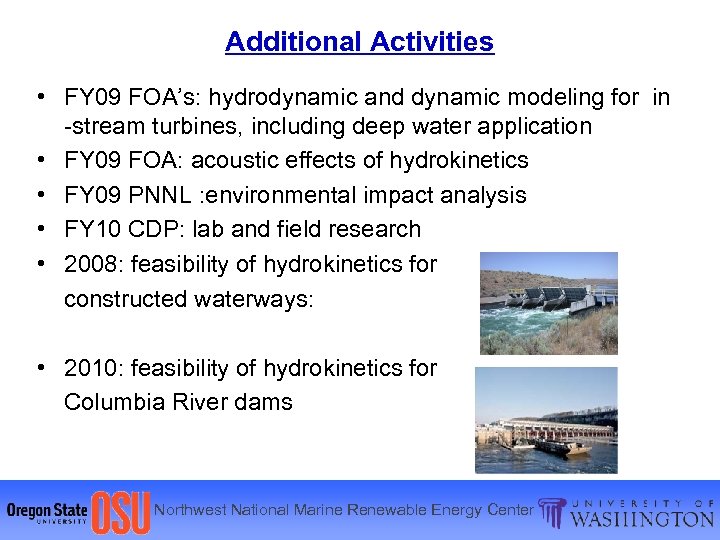 Additional Activities

• FY09 FOA's: hydrodynamic and dynamic modeling for in -stream turbines, including deep water application
• FY09 FOA: acoustic effects of hydrokinetics
• FY09 PNNL :environmental impact analysis
• FY10 CDP: lab and field research
• 2008: feasibility of hydrokinetics for constructed waterways:

• 2010: feasibility of hydrokinetics for Columbia River dams

Oregon State UNIVERSITY OSU Northwest National Marine Renewable Energy Center UNIVERSITY OF WASHINGTON